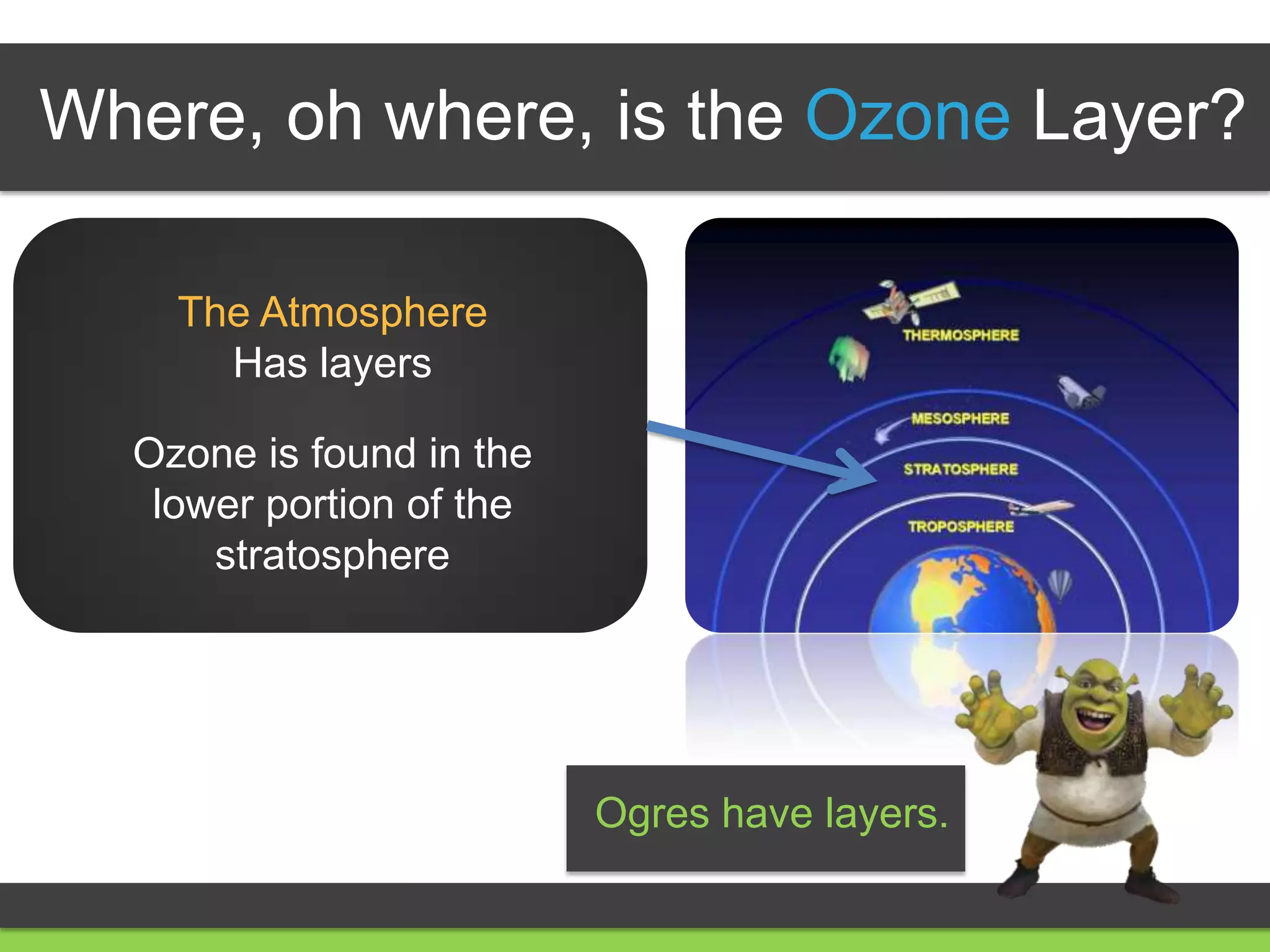 Where, oh where, is the Ozone Layer?

The Atmosphere
Has layers

Ozone is found in the lower portion of the stratosphere

THERMOSPHERE

MESOSPHERE

STRATOSPHERE

TROPOSPHERE

Ogres have layers.